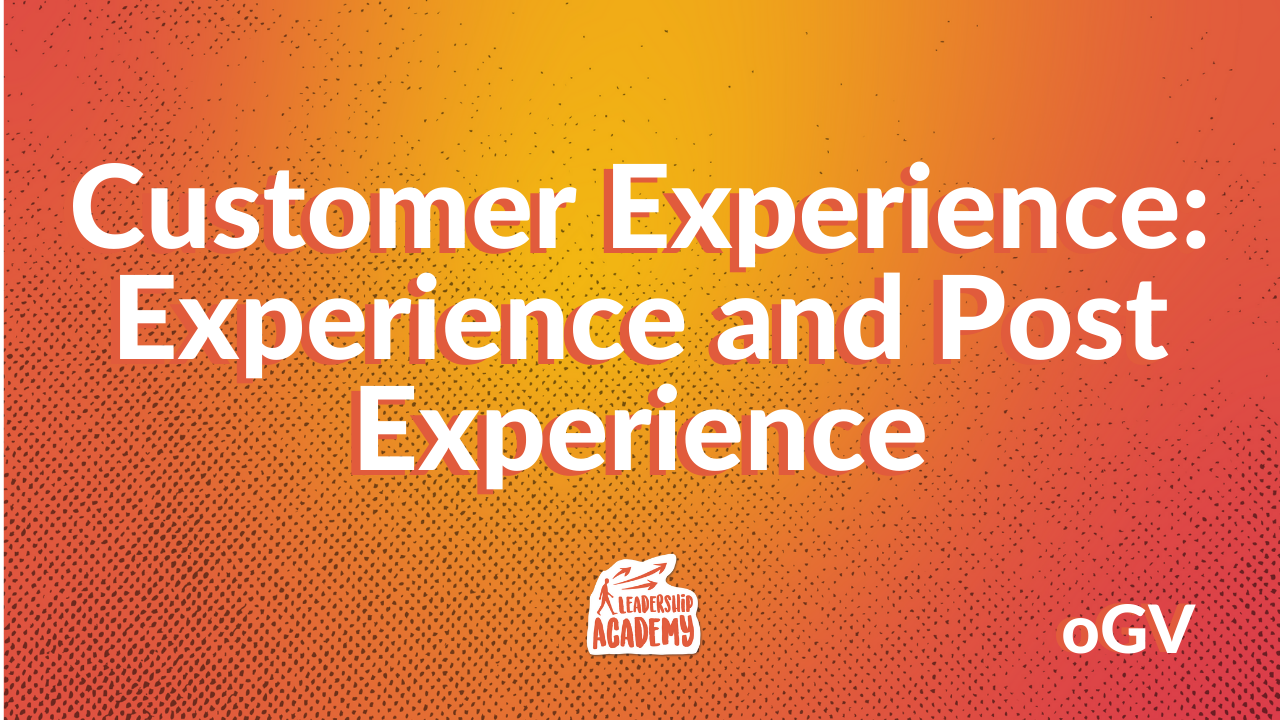 Customer Experience: Experience and Post Experience

LEADERSHIP ACADEMY

oGV